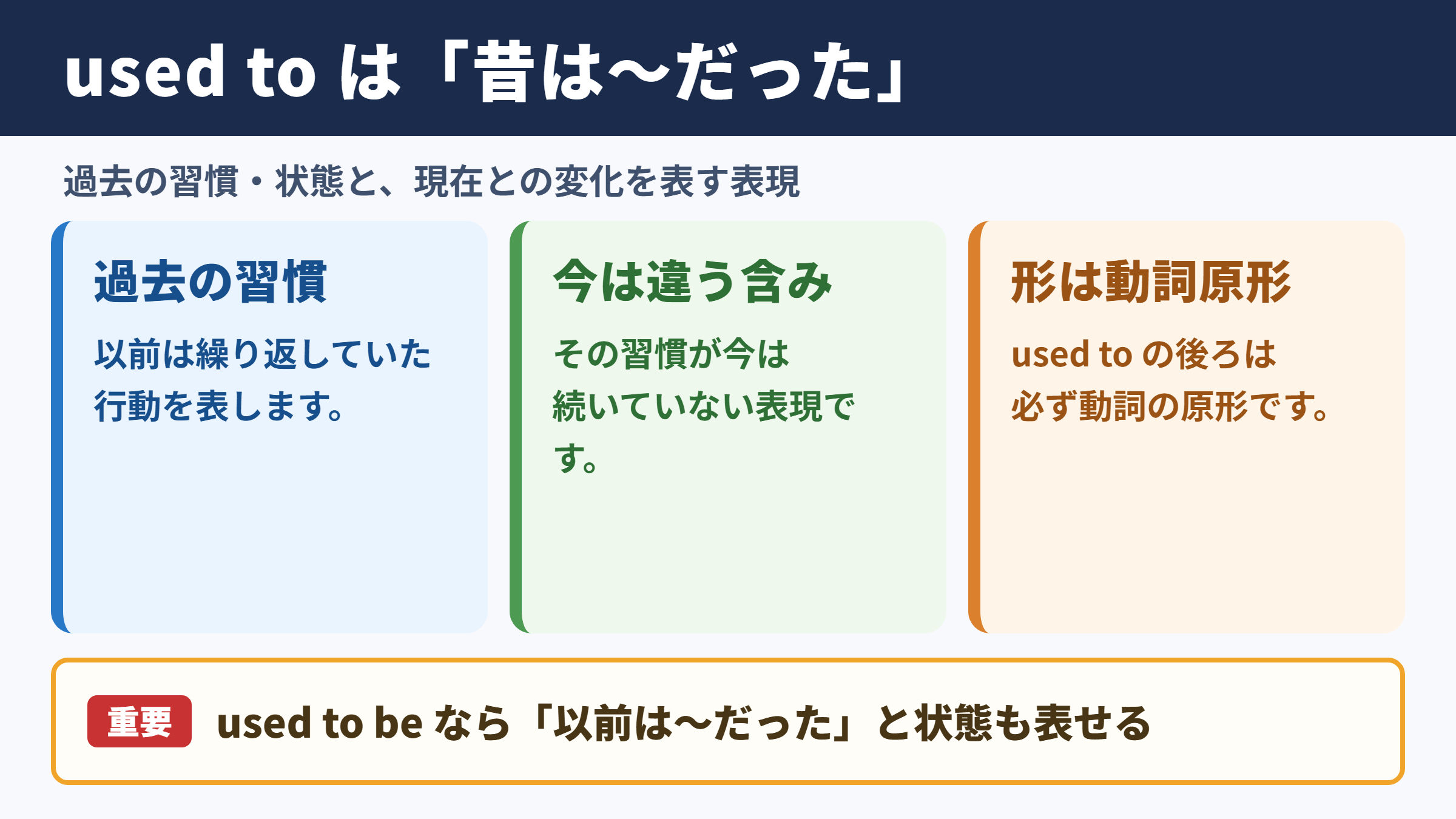 used to は「昔は〜だった」

過去の習慣・状態と、現在との変化を表す表現

過去の習慣

以前は繰り返していた行動を表します。

今は違う含み

その習慣が今は続いていない表現です。

形は動詞原形

used to の後ろは必ず動詞の原形です。

重要 used to be なら「以前は〜だった」と状態も表せる